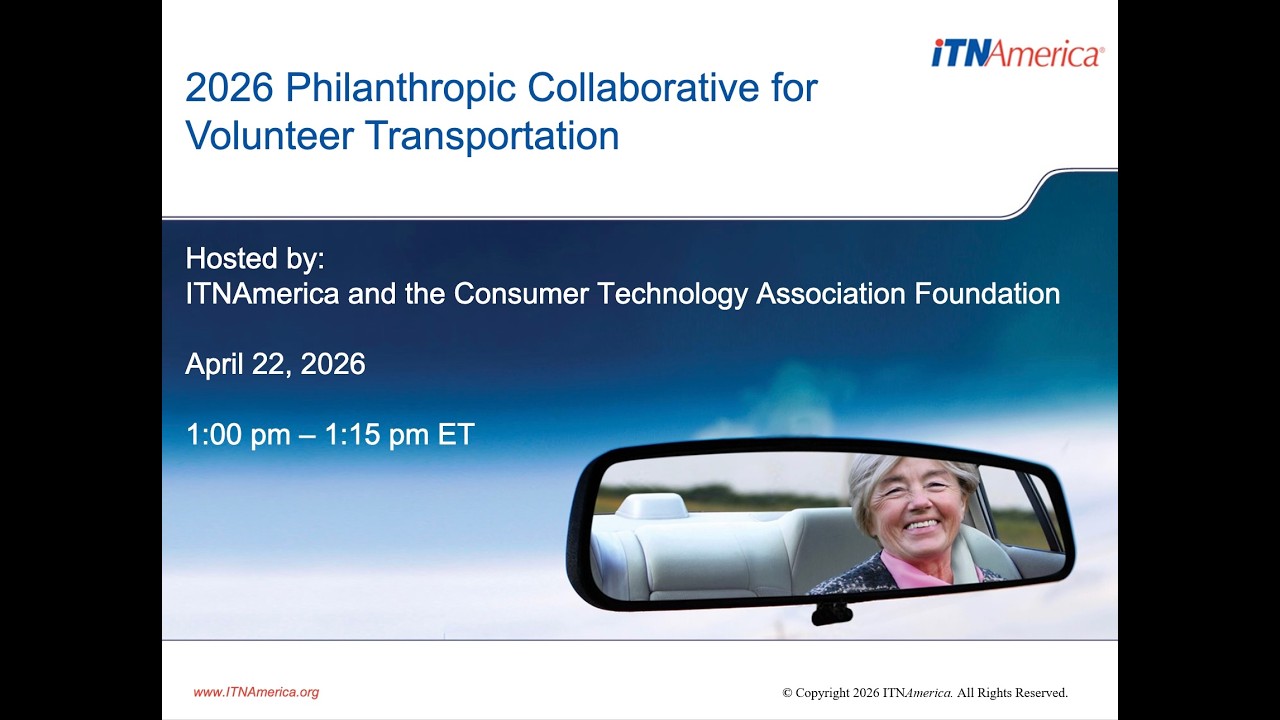 iTNAmerica®

2026 Philanthropic Collaborative for Volunteer Transportation

Hosted by:
ITNAmerica and the Consumer Technology Association Foundation

April 22, 2026

1:00 pm – 1:15 pm ET

www.ITNAmerica.org

© Copyright 2026 ITNAmerica. All Rights Reserved.